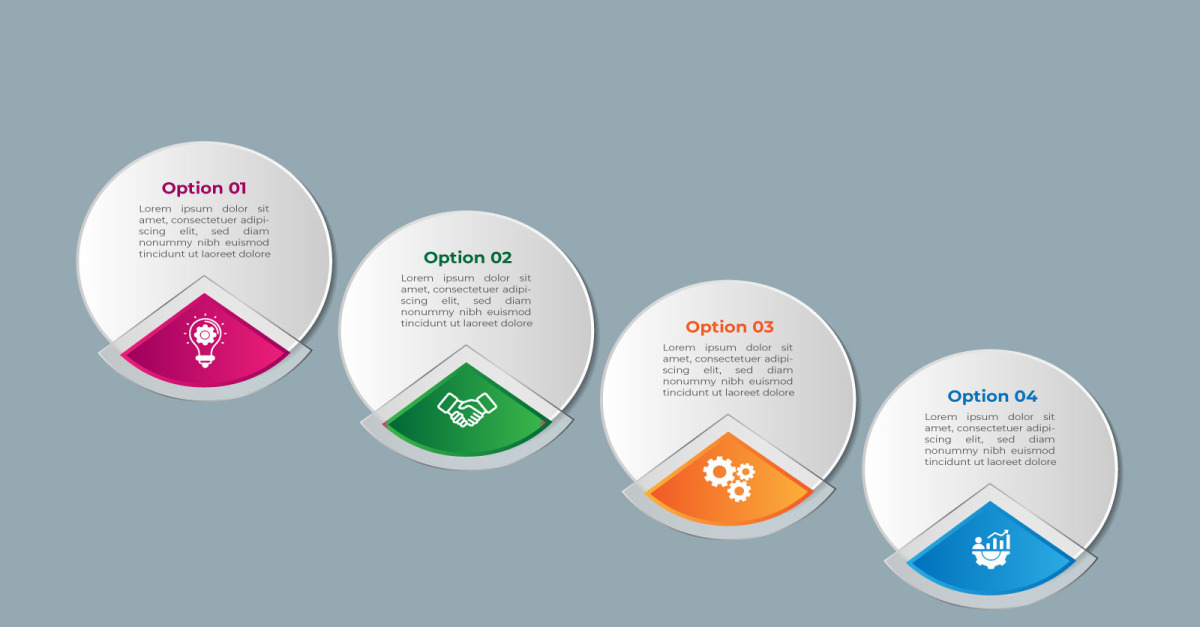 Option 01

Lorem ipsum dolor sit amet, consectetuer adipiscing elit, sed diam nonummy nibh euismod tincidunt ut laoreet dolore

Option 02

Lorem ipsum dolor sit amet, consectetuer adipiscing elit, sed diam nonummy nibh euismod tincidunt ut laoreet dolore

Option 03

Lorem ipsum dolor sit amet, consectetuer adipiscing elit, sed diam nonummy nibh euismod tincidunt ut laoreet dolore

Option 04

Lorem ipsum dolor sit amet, consectetuer adipiscing elit, sed diam nonummy nibh euismod tincidunt ut laoreet dolore